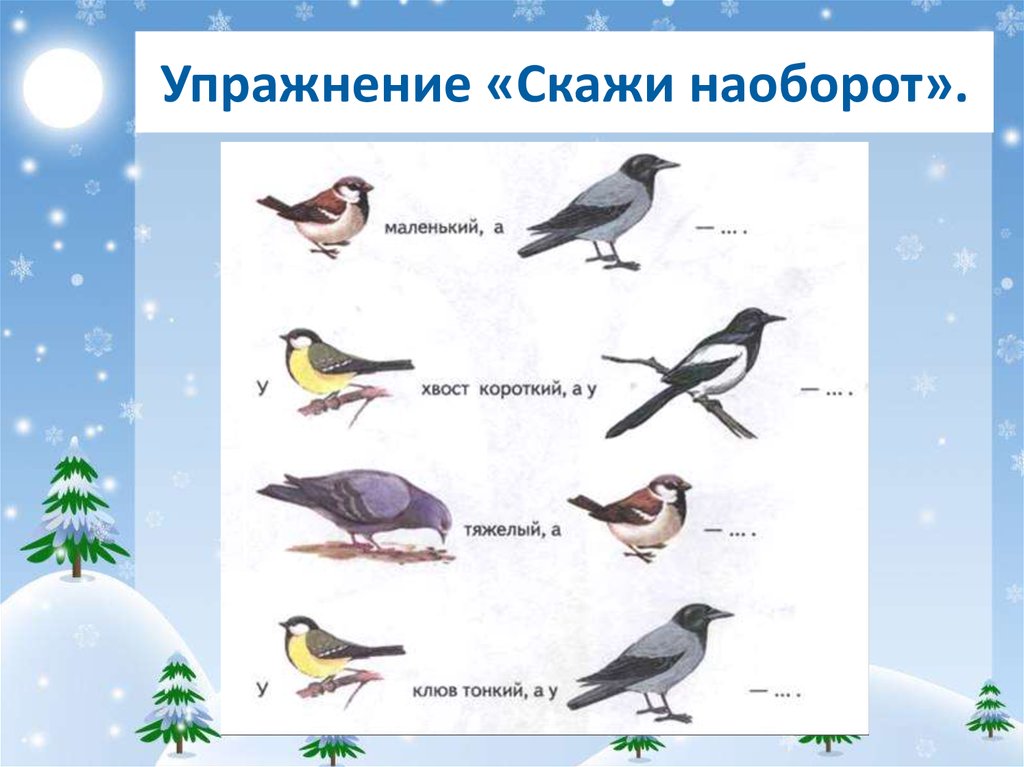 Упражнение «Скажи наоборот».

маленький, а — ... .

У хвост короткий, а у — ... .

тяжелый, а — ... .

У клюв тонкий, а у — ... .